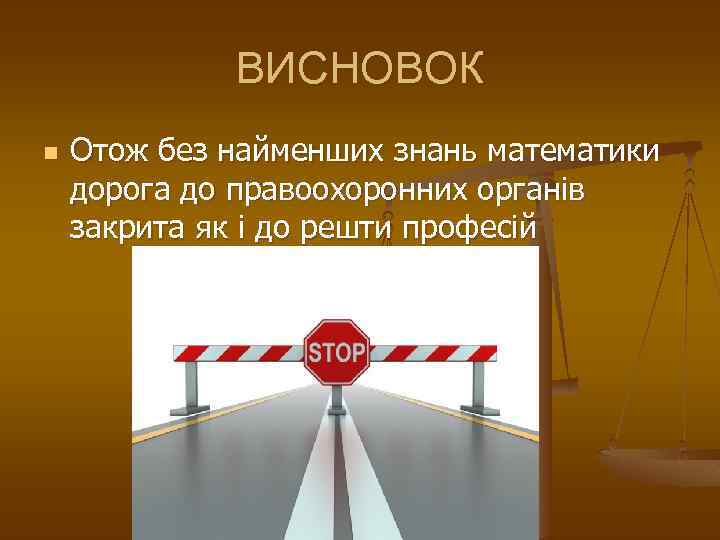 ВИСНОВОК

Отож без найменших знань математики дорога до правоохоронних органів закрита як і до решти професій

STOP